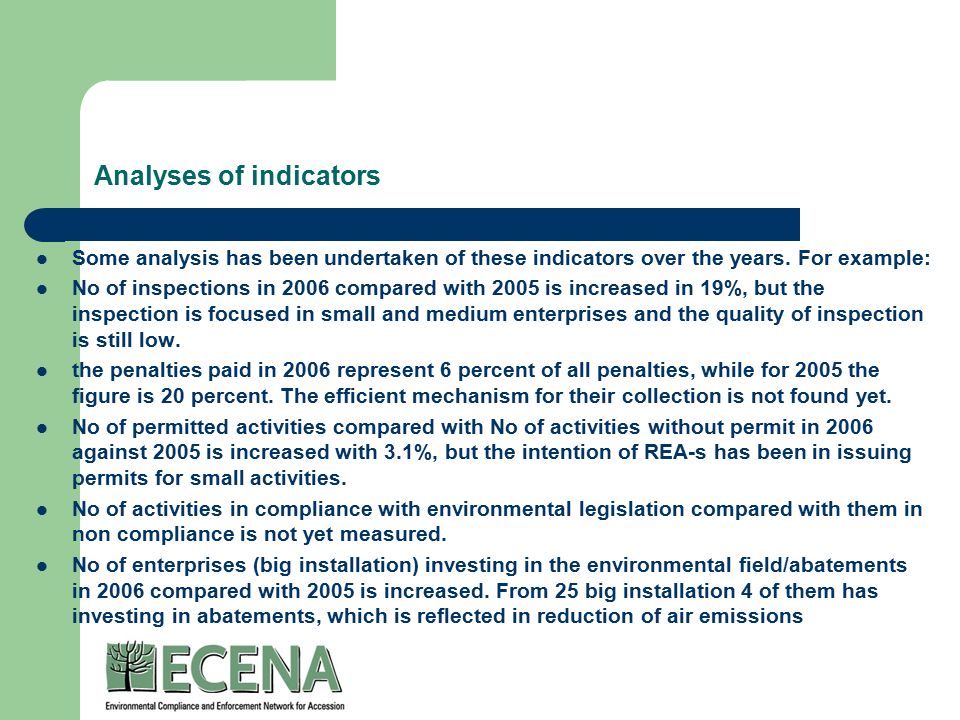 Analyses of indicators

- Some analysis has been undertaken of these indicators over the years. For example:
- No of inspections in 2006 compared with 2005 is increased in 19%, but the inspection is focused in small and medium enterprises and the quality of inspection is still low.
- the penalties paid in 2006 represent 6 percent of all penalties, while for 2005 the figure is 20 percent. The efficient mechanism for their collection is not found yet.
- No of permitted activities compared with No of activities without permit in 2006 against 2005 is increased with 3.1%, but the intention of REA-s has been in issuing permits for small activities.
- No of activities in compliance with environmental legislation compared with them in non compliance is not yet measured.
- No of enterprises (big installation) investing in the environmental field/abatements in 2006 compared with 2005 is increased. From 25 big installation 4 of them has investing in abatements, which is reflected in reduction of air emissions

ECENA
Environmental Compliance and Enforcement Network for Accession